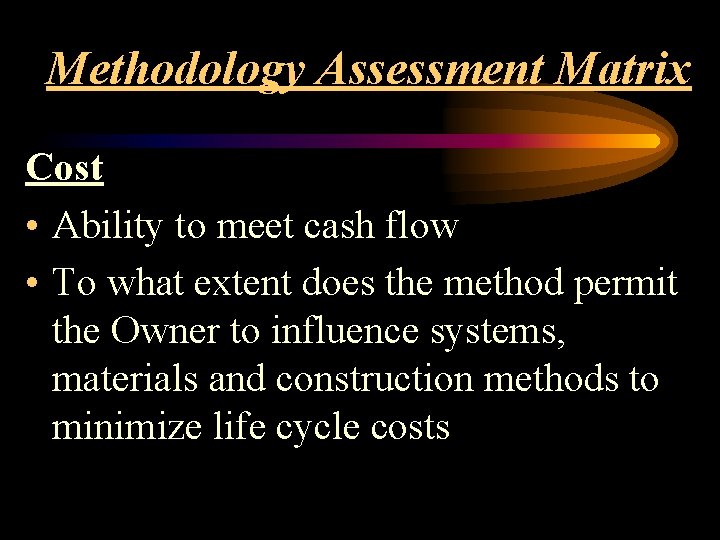 Methodology Assessment Matrix

Cost

• Ability to meet cash flow
• To what extent does the method permit the Owner to influence systems, materials and construction methods to minimize life cycle costs